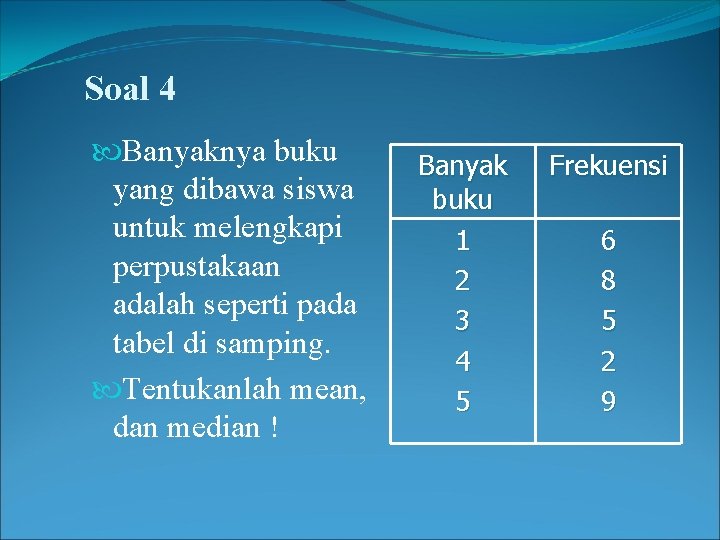 Soal 4

Banyaknya buku yang dibawa siswa untuk melengkapi perpustakaan adalah seperti pada tabel di samping.

Tentukanlah mean, dan median !

| Banyak buku | Frekuensi |
|---|---|
| 1 | 6 |
| 2 | 8 |
| 3 | 5 |
| 4 | 2 |
| 5 | 9 |